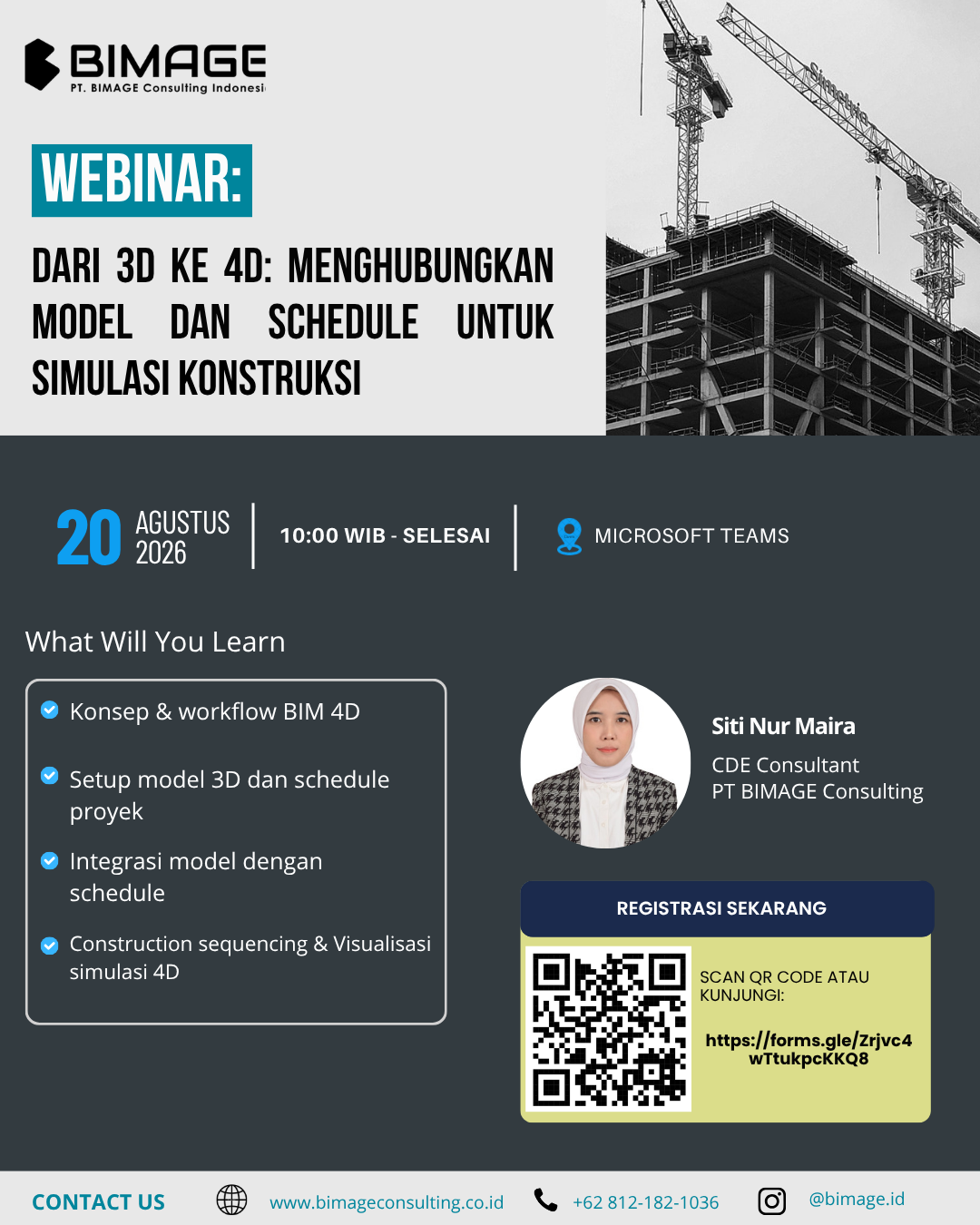 BIMAGE
PT. BIMAGE Consulting Indonesi

WEBINAR:

DARI 3D KE 4D: MENGHUBUNGKAN MODEL DAN SCHEDULE UNTUK SIMULASI KONSTRUKSI

20 AGUSTUS 2026

10:00 WIB - SELESAI

MICROSOFT TEAMS

What Will You Learn

Konsep & workflow BIM 4D

Setup model 3D dan schedule proyek

Integrasi model dengan schedule

Construction sequencing & Visualisasi simulasi 4D

Siti Nur Maira
CDE Consultant
PT BIMAGE Consulting

REGISTRASI SEKARANG

SCAN QR CODE ATAU KUNJUNGI:

https://forms.gle/Zrjvc4wTtukpcKKQ8

CONTACT US

www.bimageconsulting.co.id

+62 812-182-1036

@bimage.id